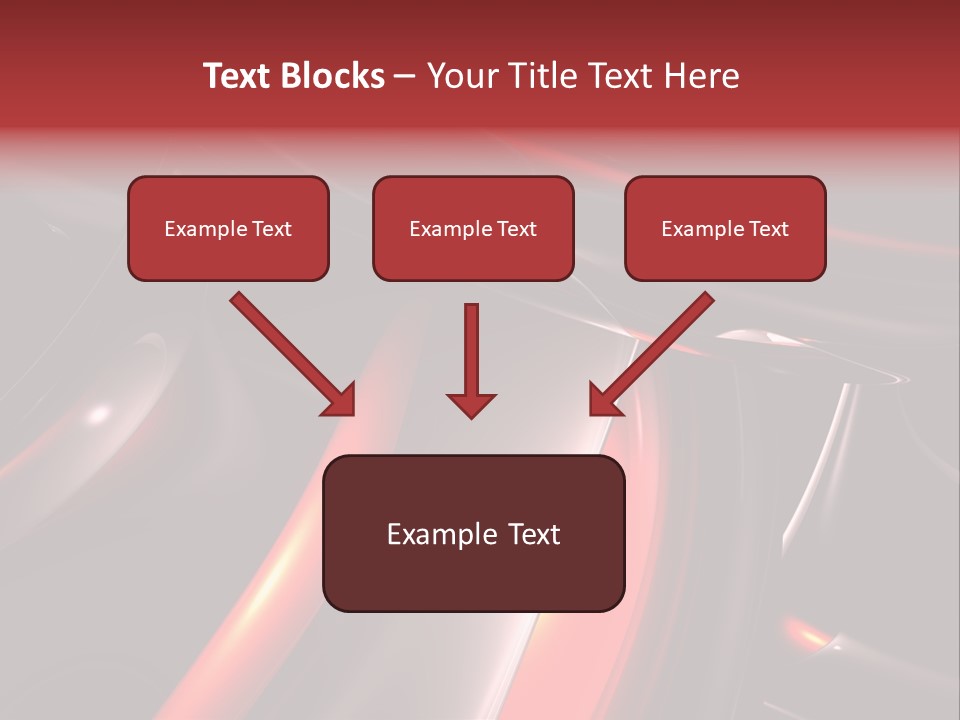 Text Blocks – Your Title Text Here

Example Text

Example Text

Example Text

Example Text